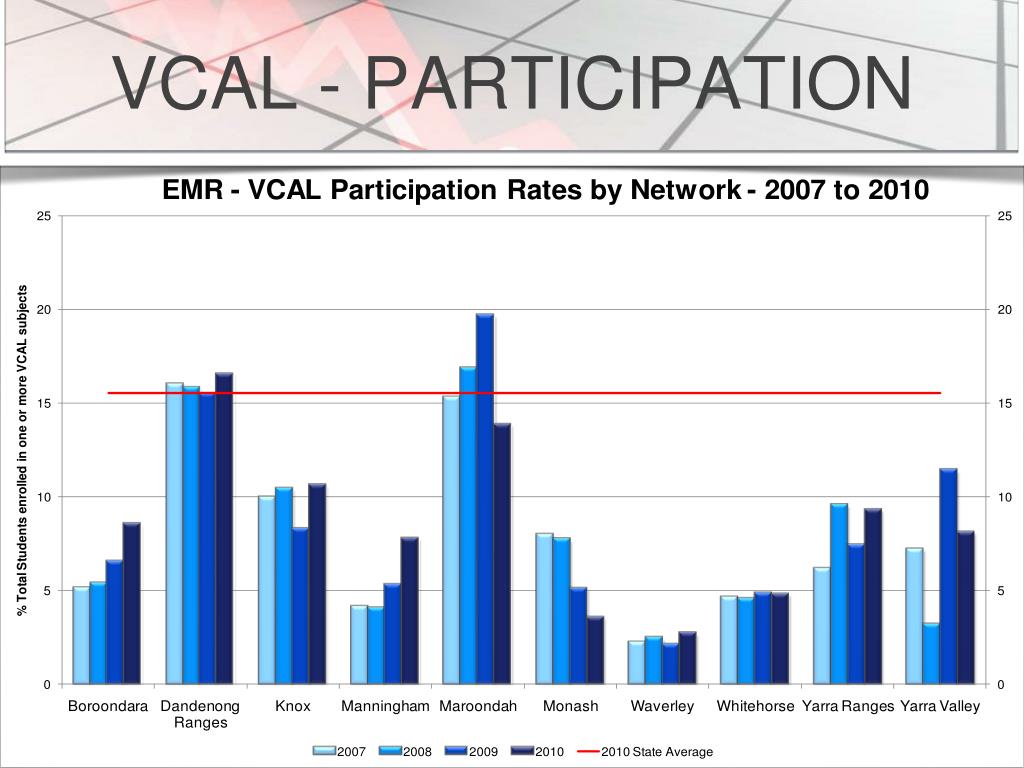 VCAL - PARTICIPATION

EMR - VCAL Participation Rates by Network - 2007 to 2010

% Total Students enrolled in one or more VCAL subjects

25
20
15
10
5
0

25
20
15
10
5
0

Boroondara
Dandenong Ranges
Knox
Manningham
Maroondah
Monash
Waverley
Whitehorse
Yarra Ranges
Yarra Valley

2007
2008
2009
2010
2010 State Average